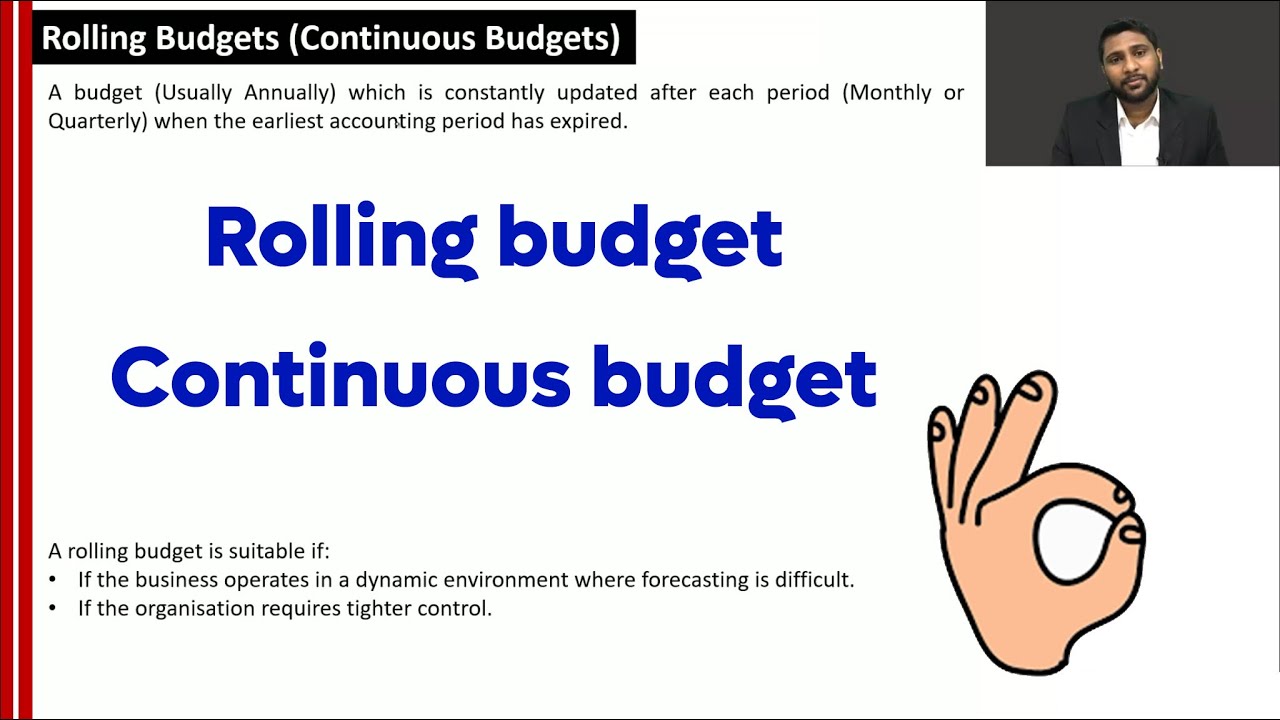 Rolling Budgets (Continuous Budgets)

A budget (Usually Annually) which is constantly updated after each period (Monthly or Quarterly) when the earliest accounting period has expired.

Rolling budget

Continuous budget

A rolling budget is suitable if:
• If the business operates in a dynamic environment where forecasting is difficult.
• If the organisation requires tighter control.